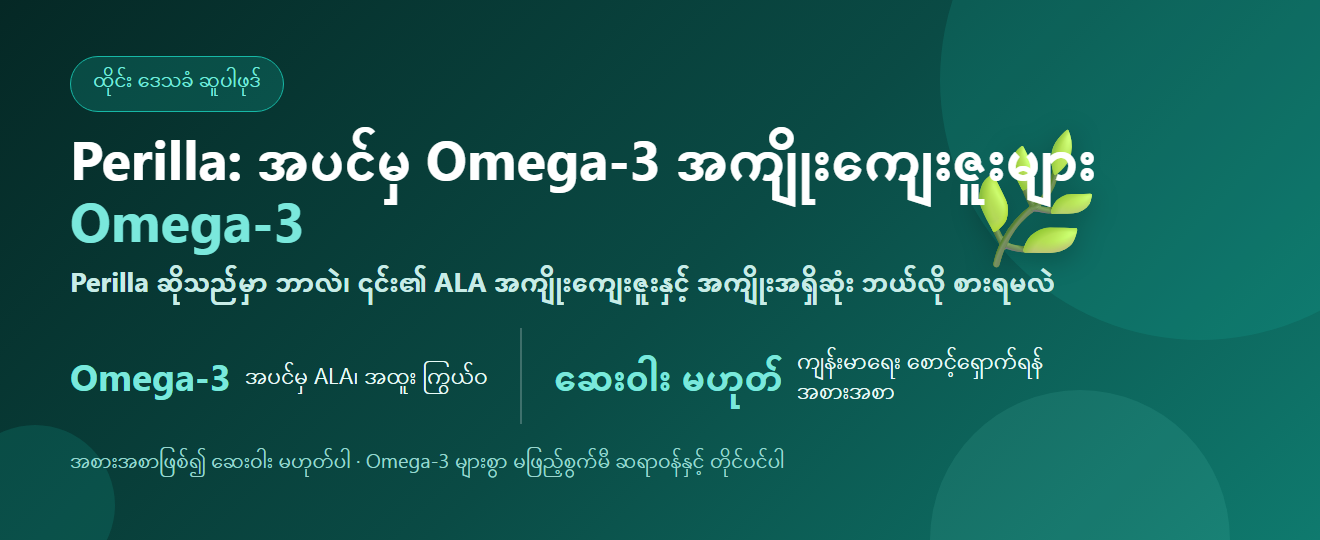 ထိုင်း ဒေသခံ ဆူပါဖုဒ်

Perilla: အပင်မှ Omega-3 အကျိုးကျေးဇူးများ
Omega-3

Perilla ဆိုသည်မှာ ဘာလဲ၊ ၎င်း၏ ALA အကျိုးကျေးဇူးနှင့် အကျိုးအရှိဆုံး ဘယ်လို စားရမလဲ

Omega-3 အပင်မှ ALA၊ အထူး ကြွယ်ဝ

ဆေးဝါး မဟုတ် ကျန်းမာရေး စောင့်ရှောက်ရန် အစားအစာ

အစားအစာဖြစ်၍ ဆေးဝါး မဟုတ်ပါ · Omega-3 များစွာ မဖြည့်စွက်မီ ဆရာဝန်နှင့် တိုင်ပင်ပါ